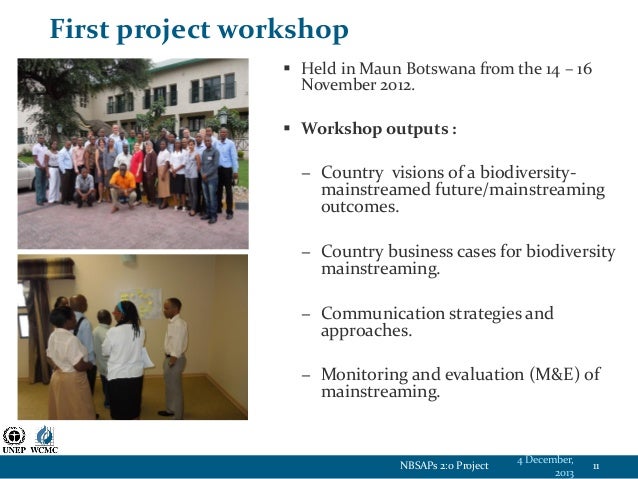 First project workshop

▪ Held in Maun Botswana from the 14 – 16 November 2012.

▪ **Workshop outputs :**

– Country visions of a biodiversity-mainstreamed future/mainstreaming outcomes.

– Country business cases for biodiversity mainstreaming.

– Communication strategies and approaches.

– Monitoring and evaluation (M&E) of mainstreaming.

UNEP WCMC

NBSAPs 2:0 Project

4 December, 2013

11